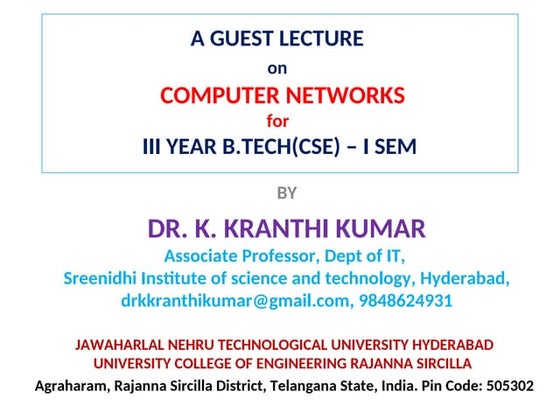 A GUEST LECTURE
on
COMPUTER NETWORKS
for
III YEAR B.TECH(CSE) – I SEM

BY

DR. K. KRANTHI KUMAR
Associate Professor, Dept of IT,
Sreenidhi Institute of science and technology, Hyderabad,
drkkranthikumar@gmail.com, 9848624931

JAWAHARLAL NEHRU TECHNOLOGICAL UNIVERSITY HYDERABAD
UNIVERSITY COLLEGE OF ENGINEERING RAJANNA SIRCILLA
Agraharam, Rajanna Sircilla District, Telangana State, India. Pin Code: 505302